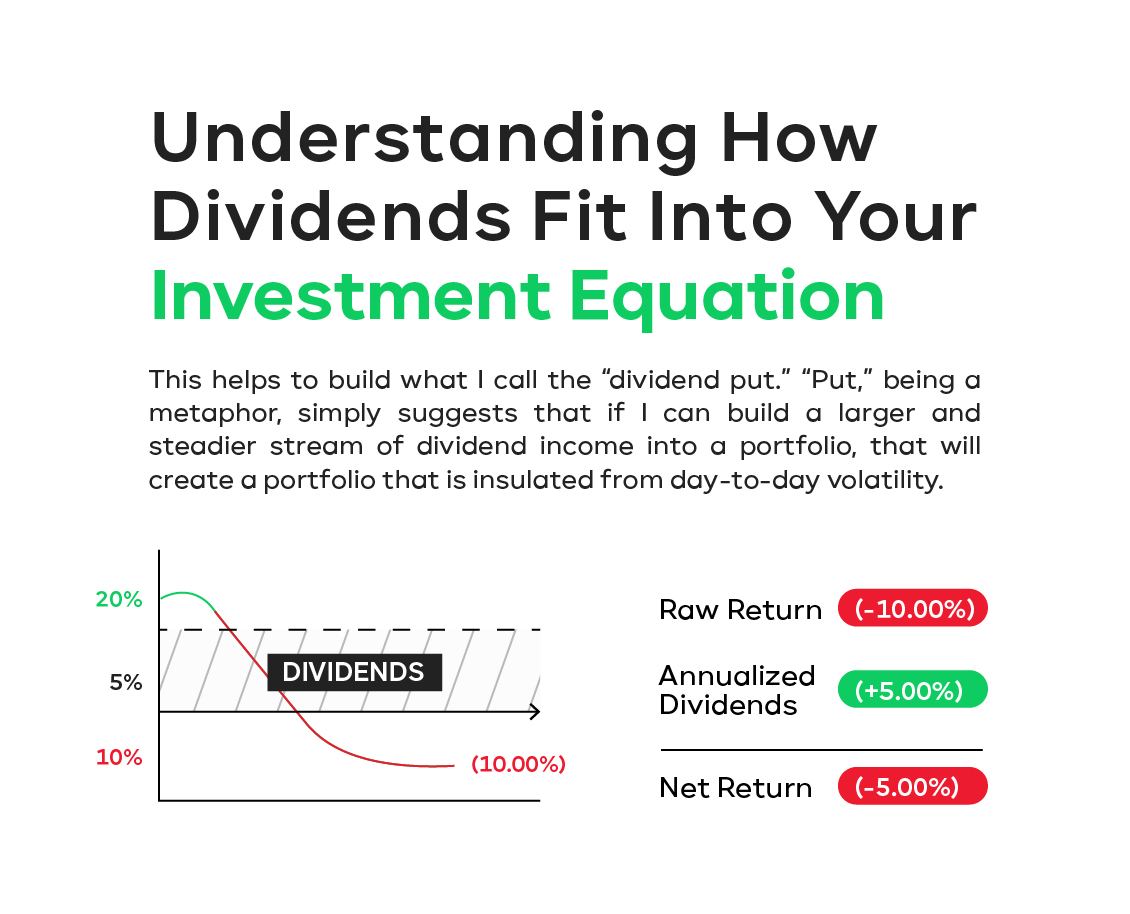 Understanding How Dividends Fit Into Your Investment Equation

This helps to build what I call the “dividend put.” “Put,” being a metaphor, simply suggests that if I can build a larger and steadier stream of dividend income into a portfolio, that will create a portfolio that is insulated from day-to-day volatility.

20%

5%

10%

DIVIDENDS

(10.00%)

Raw Return (-10.00%)

Annualized Dividends (+5.00%)

Net Return (-5.00%)